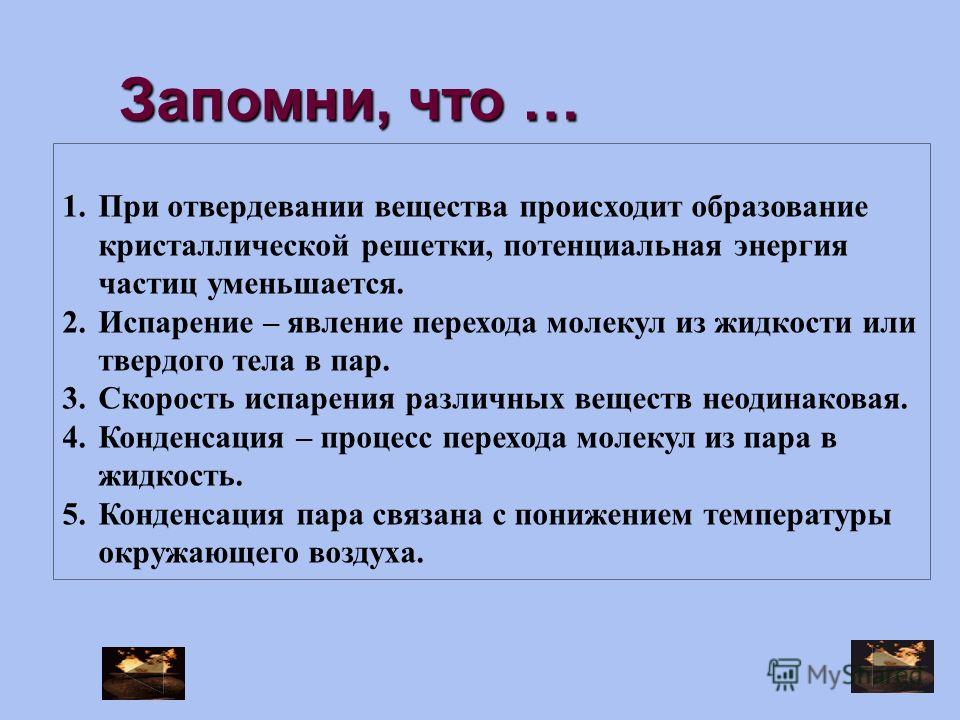 Запомни, что …

1. При отвердевании вещества происходит образование кристаллической решетки, потенциальная энергия частиц уменьшается.
2. Испарение – явление перехода молекул из жидкости или твердого тела в пар.
3. Скорость испарения различных веществ неодинаковая.
4. Конденсация – процесс перехода молекул из пара в жидкость.
5. Конденсация пара связана с понижением температуры окружающего воздуха.

MyShared